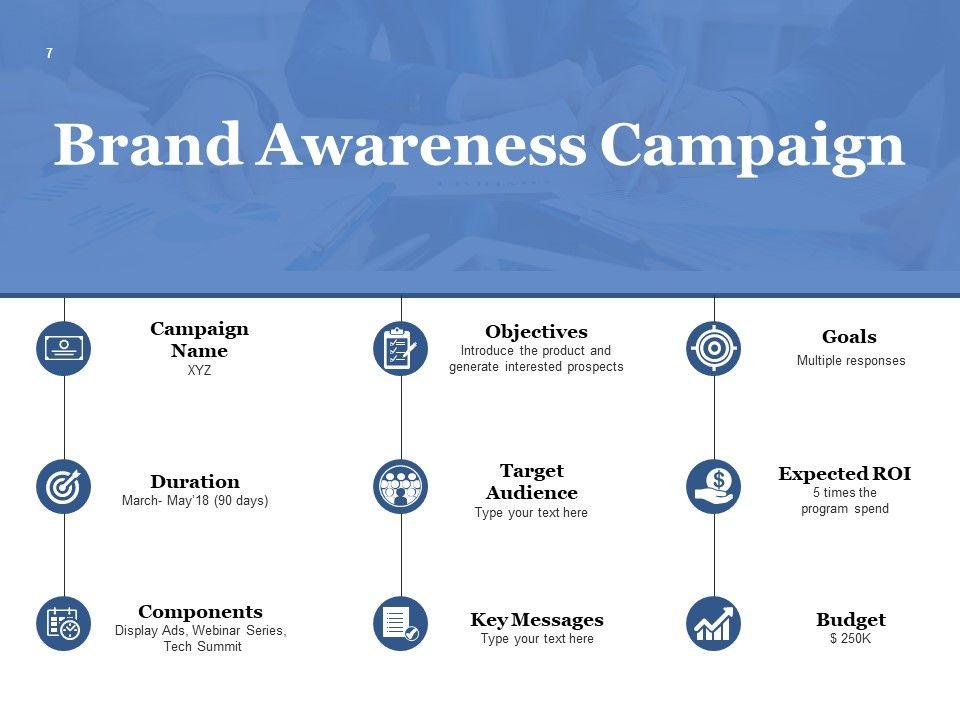 7

Brand Awareness Campaign

Campaign Name
XYZ

Duration
March- May'18 (90 days)

Components
Display Ads, Webinar Series, Tech Summit

Objectives
Introduce the product and generate interested prospects

Target Audience
Type your text here

Key Messages
Type your text here

Goals
Multiple responses

Expected ROI
5 times the program spend

Budget
$ 250K